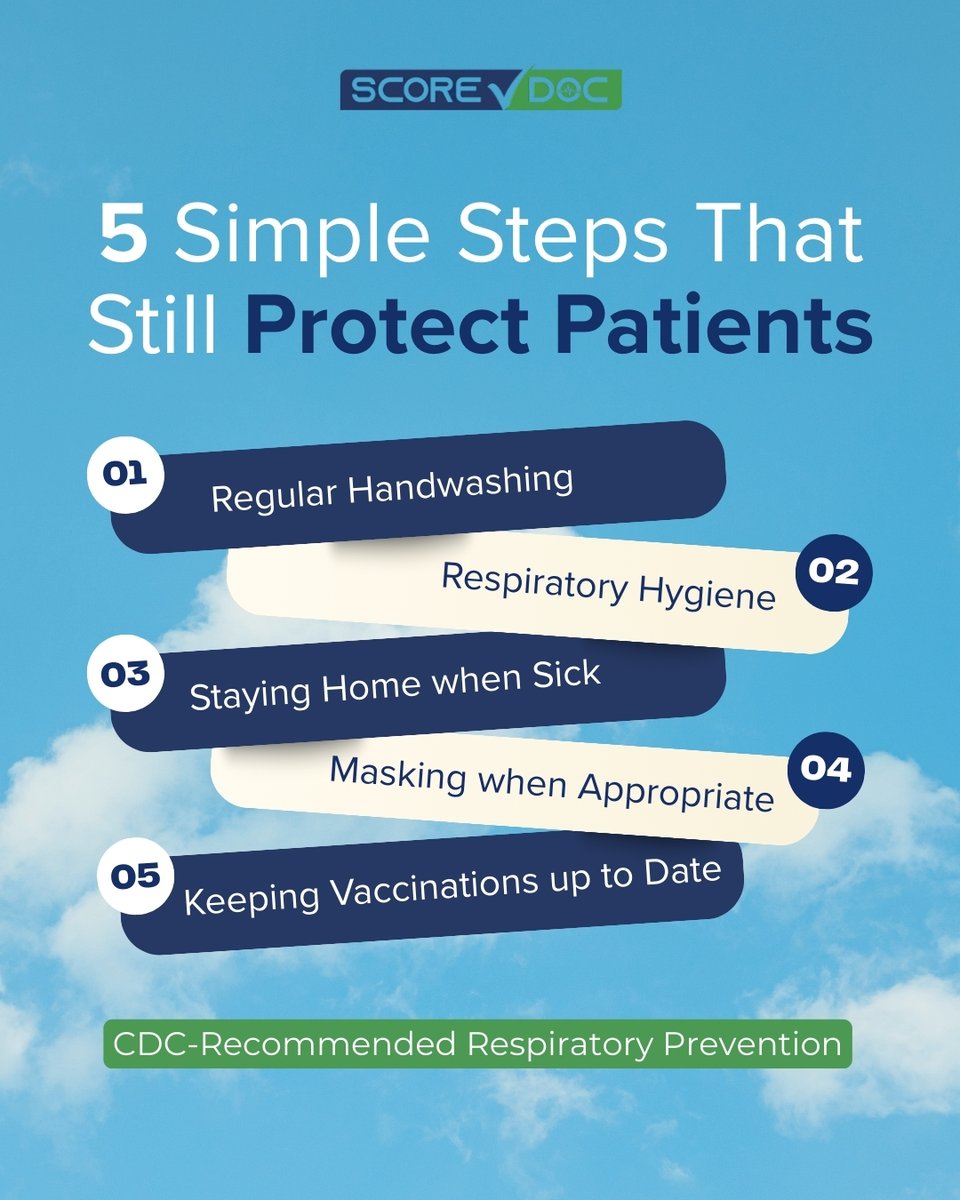 SCORE DOC

5 Simple Steps That Still Protect Patients

01 Regular Handwashing

Respiratory Hygiene 02

03 Staying Home when Sick

Masking when Appropriate 04

05 Keeping Vaccinations up to Date

CDC-Recommended Respiratory Prevention